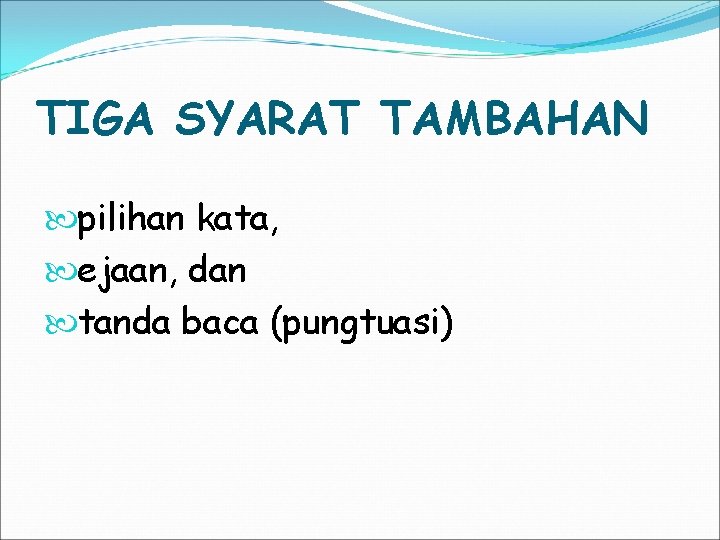 TIGA SYARAT TAMBAHAN

pilihan kata,
ejaan, dan
tanda baca (pungtuasi)